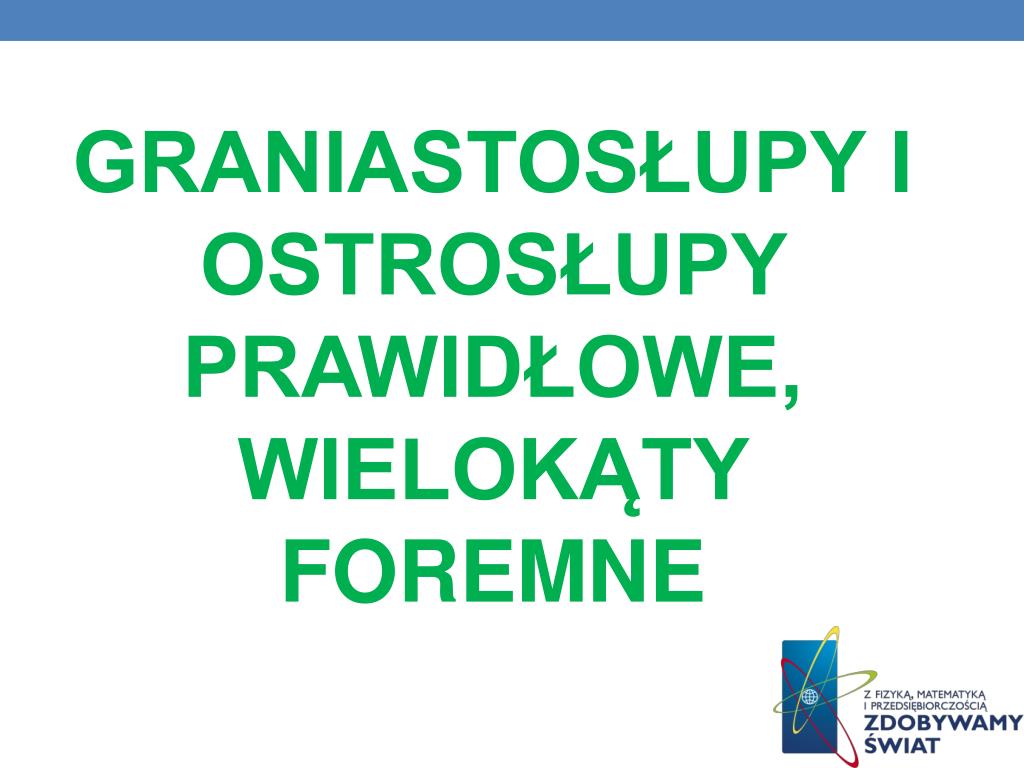 GRANIASTOSŁUPY I OSTROSŁUPY PRAWIDŁOWE, WIELOKĄTY FOREMNE

Z FIZYKĄ, MATEMATYKĄ I PRZEDSIĘBIORCZOŚCIĄ
ZDOBYWAMY ŚWIAT